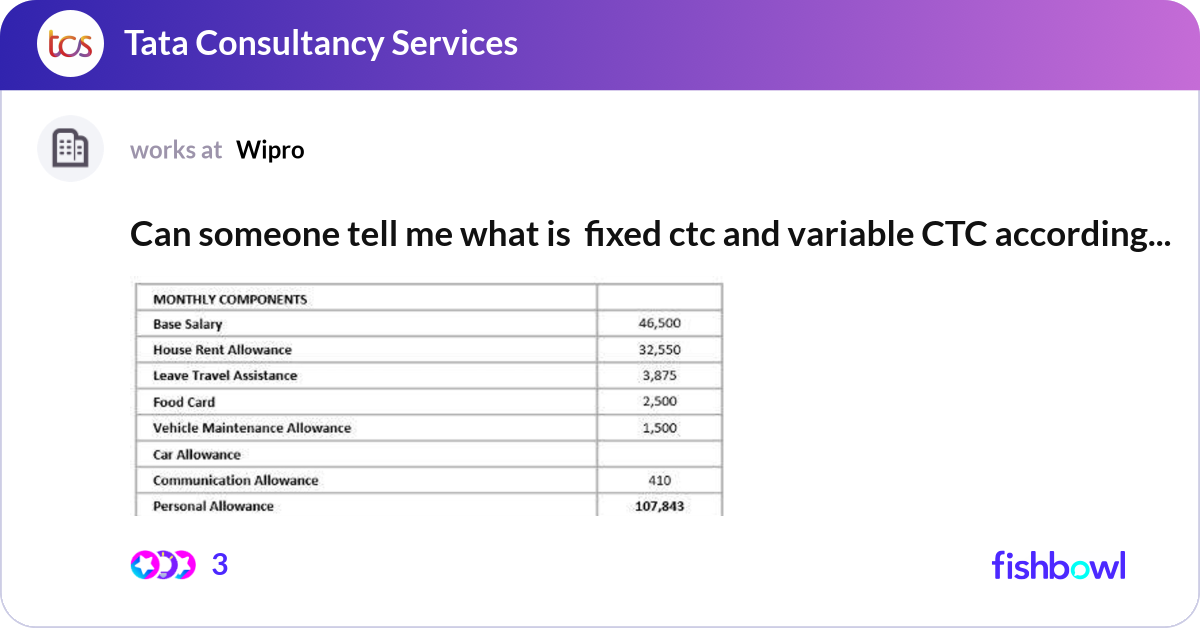 tcs Tata Consultancy Services

works at Wipro

Can someone tell me what is fixed ctc and variable CTC according...

| MONTHLY COMPONENTS | |
|---|---|
| Base Salary | 46,500 |
| House Rent Allowance | 32,550 |
| Leave Travel Assistance | 3,875 |
| Food Card | 2,500 |
| Vehicle Maintenance Allowance | 1,500 |
| Car Allowance | |
| Communication Allowance | 410 |
| Personal Allowance | 107,843 |

3

fishbowl